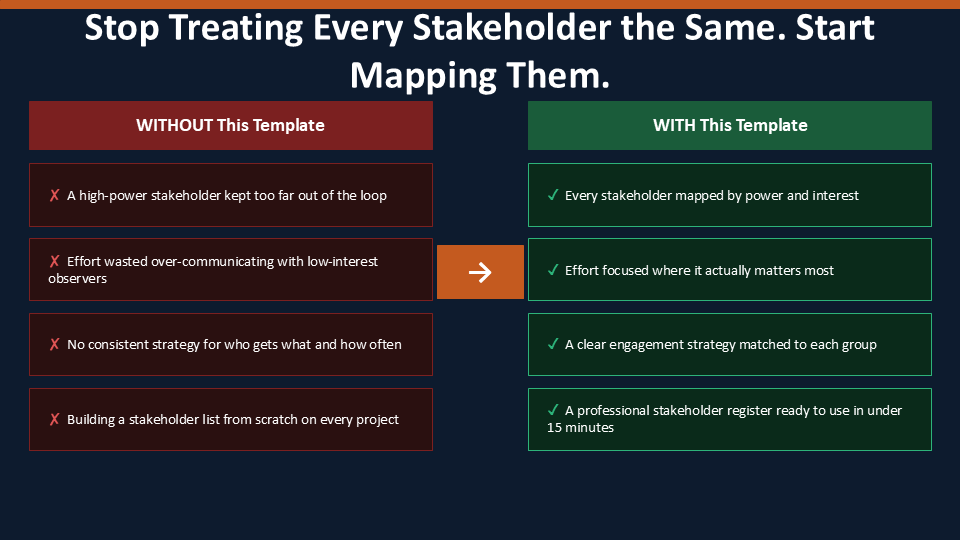 Stop Treating Every Stakeholder the Same. Start Mapping Them.

WITHOUT This Template

✗ A high-power stakeholder kept too far out of the loop

✗ Effort wasted over-communicating with low-interest observers

✗ No consistent strategy for who gets what and how often

✗ Building a stakeholder list from scratch on every project

→

WITH This Template

✓ Every stakeholder mapped by power and interest

✓ Effort focused where it actually matters most

✓ A clear engagement strategy matched to each group

✓ A professional stakeholder register ready to use in under 15 minutes